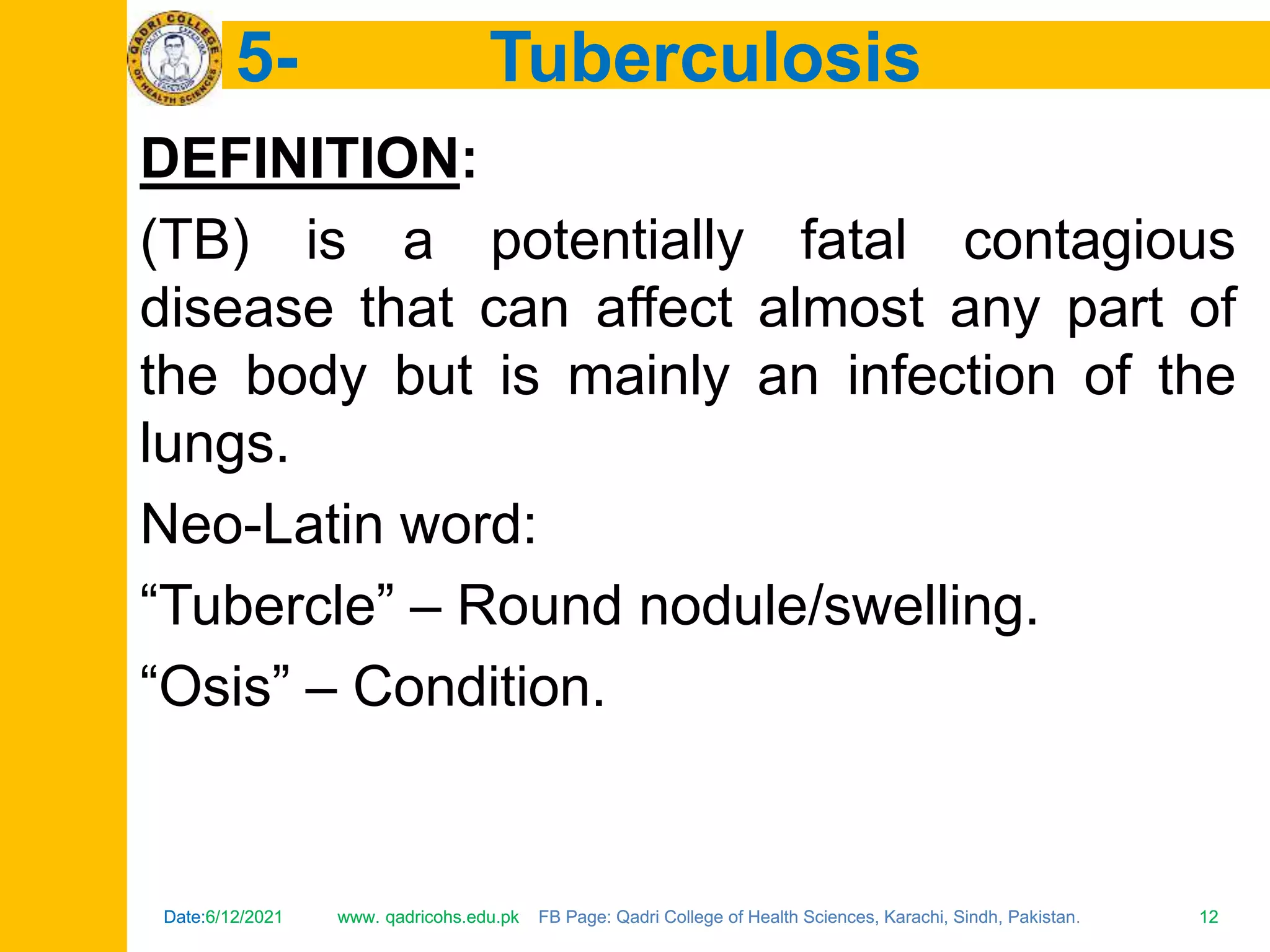 QADRI COLLEGE OF HEALTH SCIENCES

5- Tuberculosis

DEFINITION:

(TB) is a potentially fatal contagious disease that can affect almost any part of the body but is mainly an infection of the lungs.

Neo-Latin word:

“Tubercle” – Round nodule/swelling.

“Osis” – Condition.

Date:6/12/2021 www. qadricohs.edu.pk FB Page: Qadri College of Health Sciences, Karachi, Sindh, Pakistan. 12